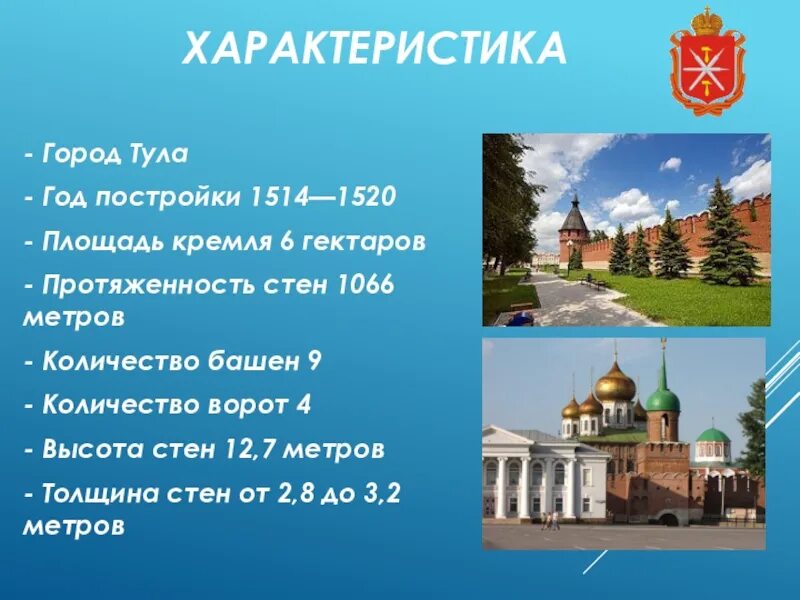 ХАРАКТЕРИСТИКА

- Город Тула

- Год постройки 1514—1520

- Площадь кремля 6 гектаров

- Протяженность стен 1066 метров

- Количество башен 9

- Количество ворот 4

- Высота стен 12,7 метров

- Толщина стен от 2,8 до 3,2 метров